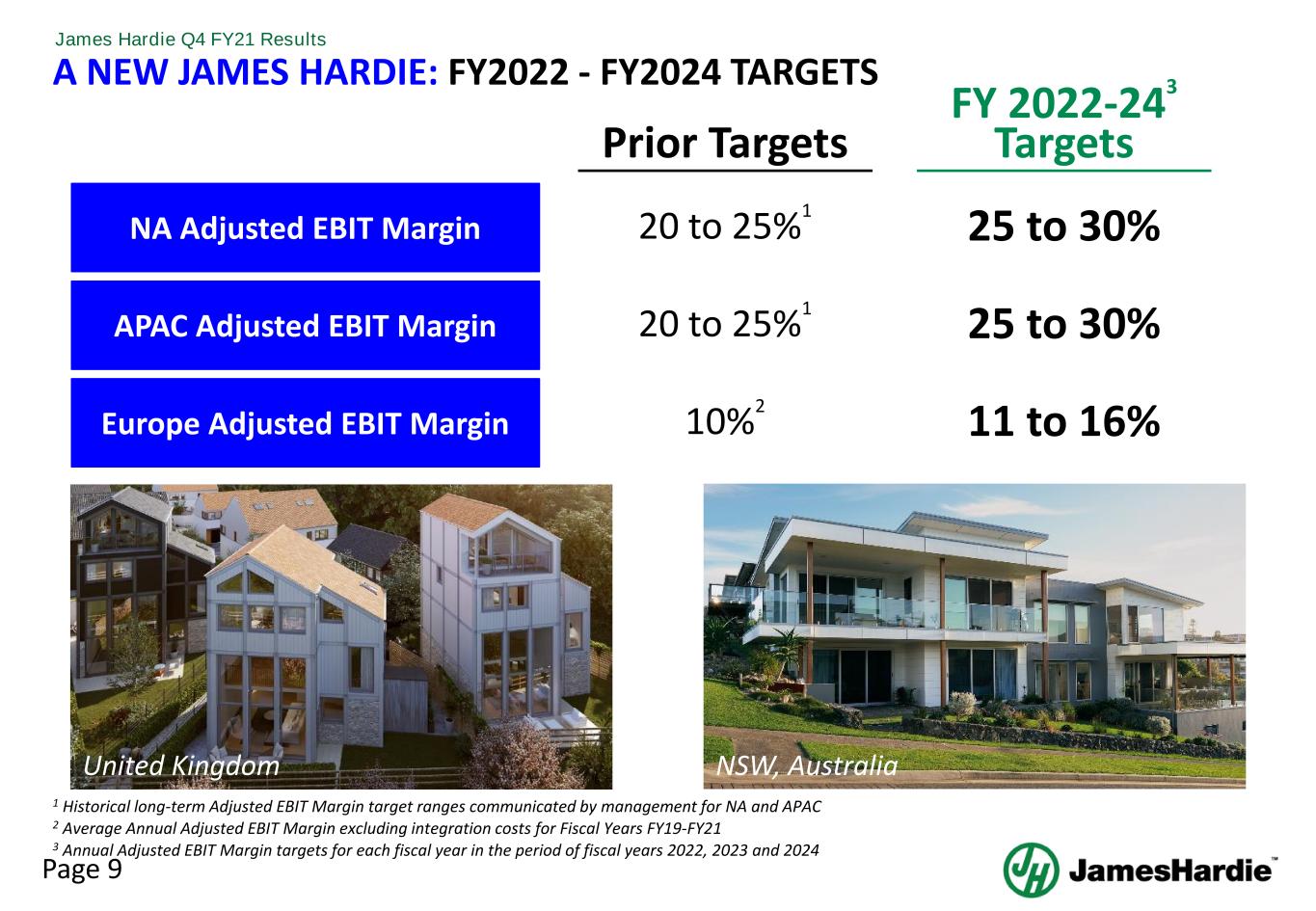 James Hardie Q4 FY21 Results

A NEW JAMES HARDIE: FY2022 - FY2024 TARGETS

| | Prior Targets | FY 2022-24$^3$ Targets |
|---|---|---|
| NA Adjusted EBIT Margin | 20 to 25%$^1$ | 25 to 30% |
| APAC Adjusted EBIT Margin | 20 to 25%$^1$ | 25 to 30% |
| Europe Adjusted EBIT Margin | 10%$^2$ | 11 to 16% |

United Kingdom

NSW, Australia

$^1$ Historical long-term Adjusted EBIT Margin target ranges communicated by management for NA and APAC
$^2$ Average Annual Adjusted EBIT Margin excluding integration costs for Fiscal Years FY19-FY21
$^3$ Annual Adjusted EBIT Margin targets for each fiscal year in the period of fiscal years 2022, 2023 and 2024

Page 9

JamesHardie™